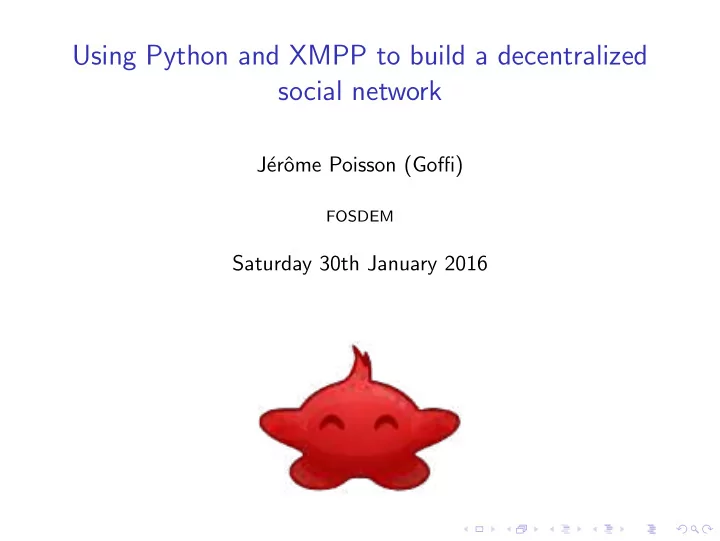 Using Python and XMPP to build a decentralized social network

Jérôme Poisson (Goffi)

FOSDEM

Saturday 30th January 2016